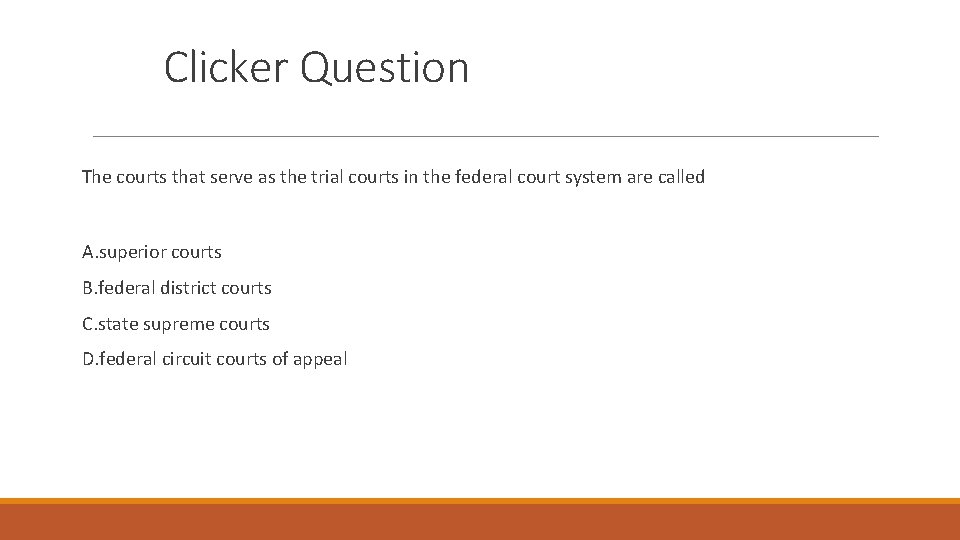 Clicker Question

The courts that serve as the trial courts in the federal court system are called

A.superior courts
B.federal district courts
C.state supreme courts
D.federal circuit courts of appeal